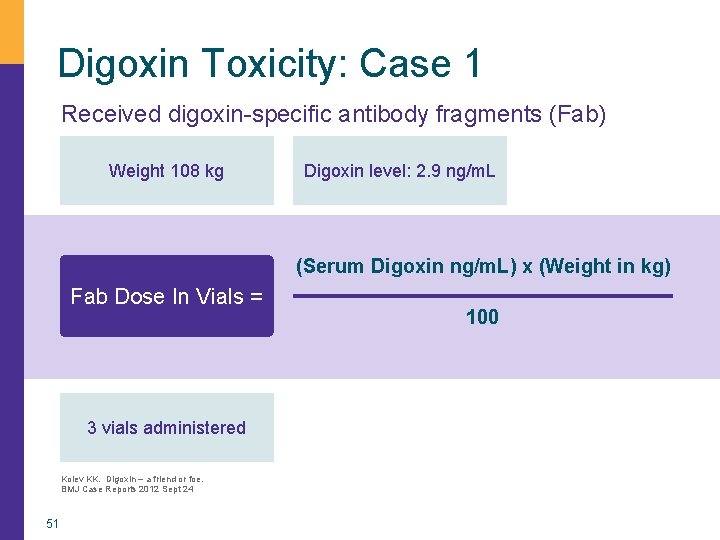 Digoxin Toxicity: Case 1

Received digoxin-specific antibody fragments (Fab)

Weight 108 kg

Digoxin level: 2.9 ng/mL

Fab Dose In Vials = $\frac{\text{(Serum Digoxin ng/mL) x (Weight in kg)}}{100}$

3 vials administered

Kolev KK. Digoxin – a friend or foe. BMJ Case Reports 2012 Sept 24

51